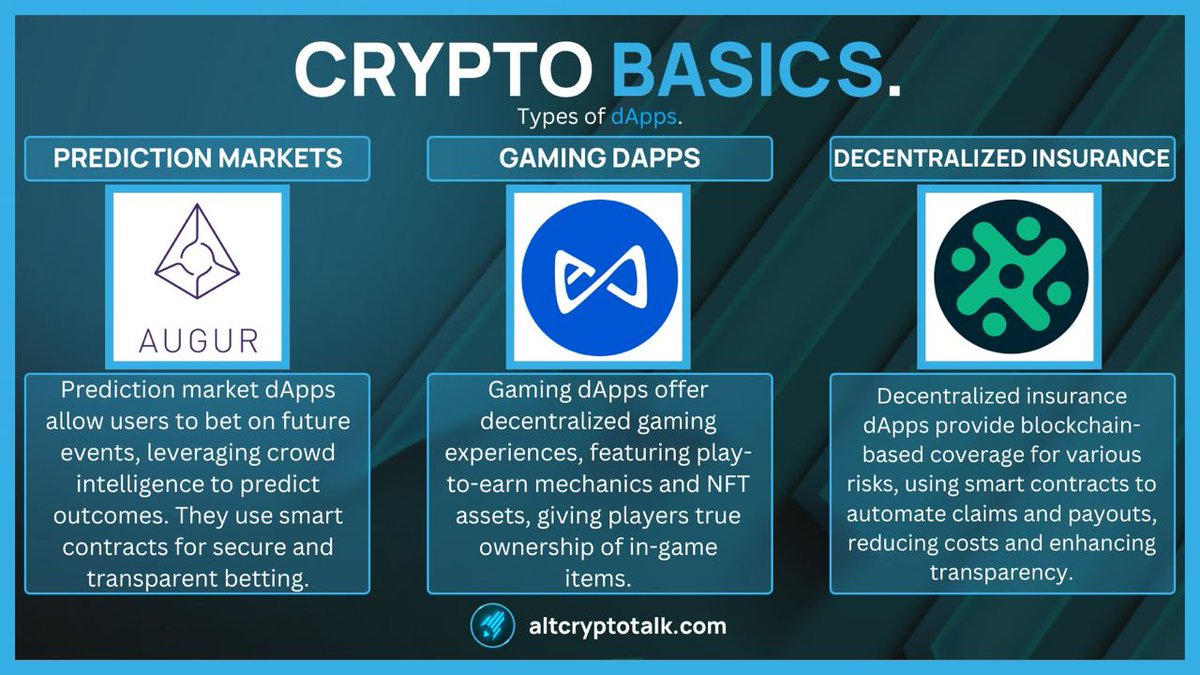 CRYPTO BASICS.

Types of dApps.

PREDICTION MARKETS

AUGUR

Prediction market dApps allow users to bet on future events, leveraging crowd intelligence to predict outcomes. They use smart contracts for secure and transparent betting.

GAMING DAPPS

Gaming dApps offer decentralized gaming experiences, featuring play-to-earn mechanics and NFT assets, giving players true ownership of in-game items.

DECENTRALIZED INSURANCE

Decentralized insurance dApps provide blockchain-based coverage for various risks, using smart contracts to automate claims and payouts, reducing costs and enhancing transparency.

altcryptotalk.com